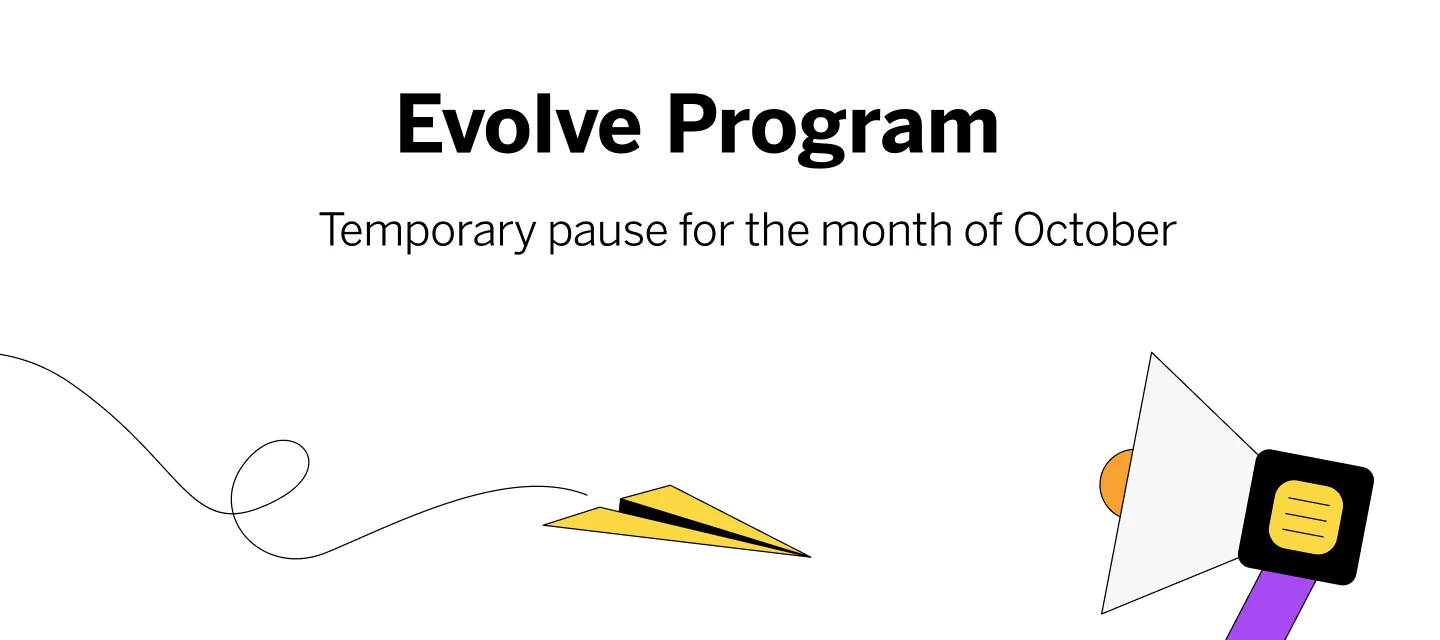 Evolve Program

Temporary pause for the month of October